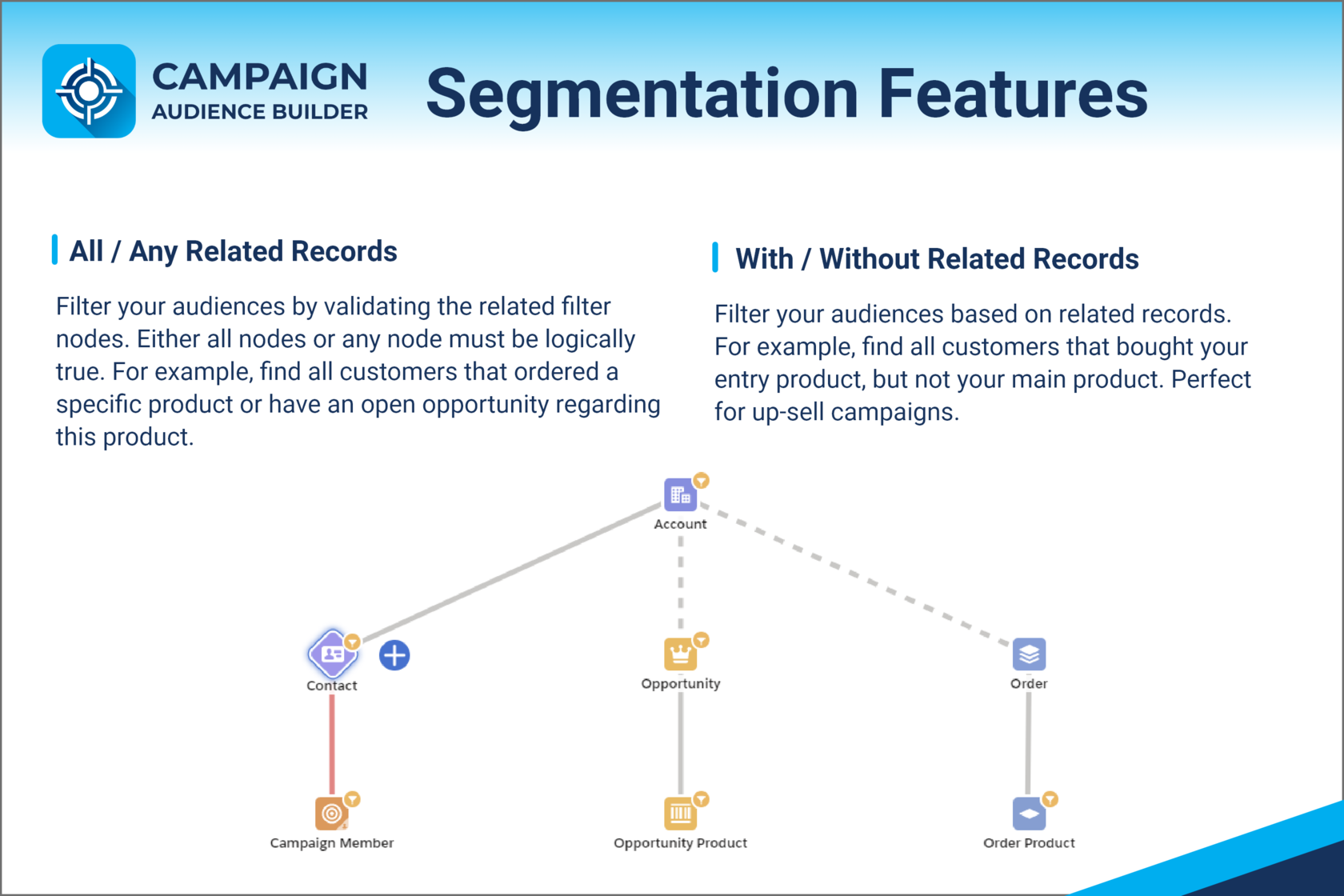 CAMPAIGN
AUDIENCE BUILDER

Segmentation Features

All / Any Related Records

Filter your audiences by validating the related filter nodes. Either all nodes or any node must be logically true. For example, find all customers that ordered a specific product or have an open opportunity regarding this product.

With / Without Related Records

Filter your audiences based on related records. For example, find all customers that bought your entry product, but not your main product. Perfect for up-sell campaigns.

Account

Contact

Opportunity

Order

Campaign Member

Opportunity Product

Order Product